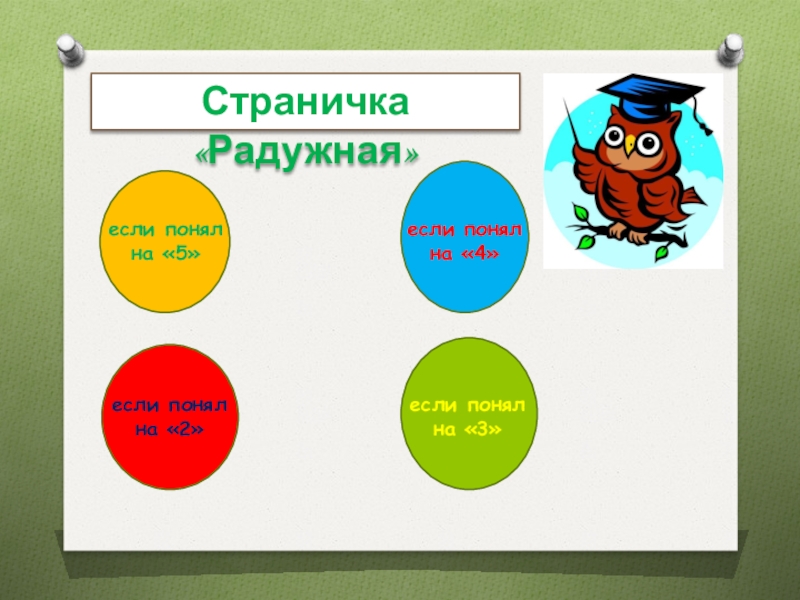 Страничка «Радужная»

если понял на «5»

если понял на «4»

если понял на «2»

если понял на «3»